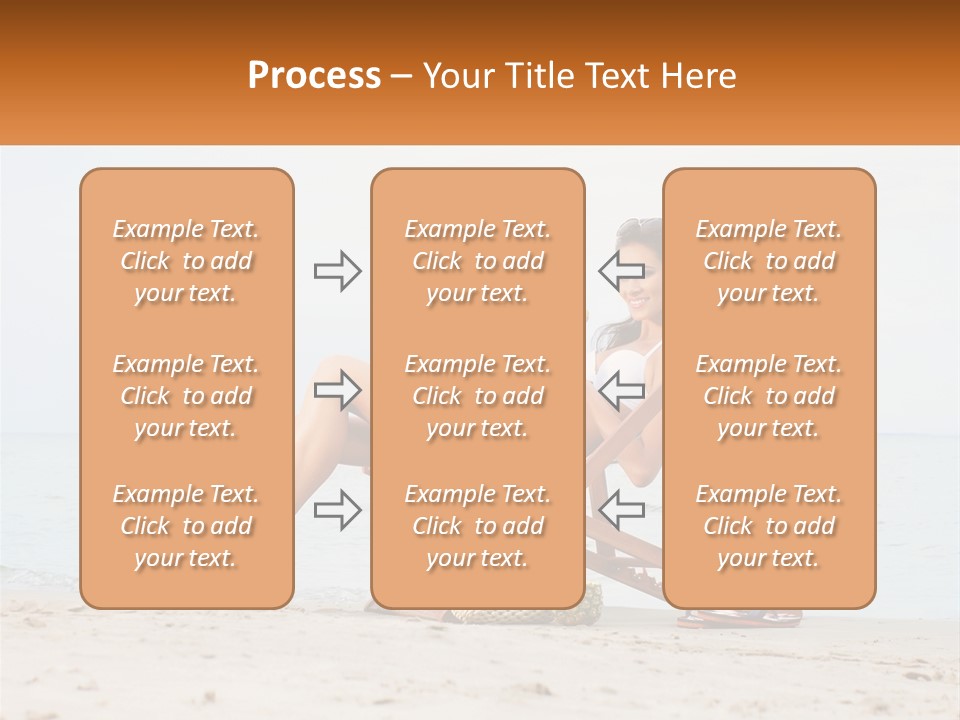 Process – Your Title Text Here

Example Text. Click to add your text.

Example Text. Click to add your text.

Example Text. Click to add your text.

Example Text. Click to add your text.

Example Text. Click to add your text.

Example Text. Click to add your text.

Example Text. Click to add your text.

Example Text. Click to add your text.

Example Text. Click to add your text.